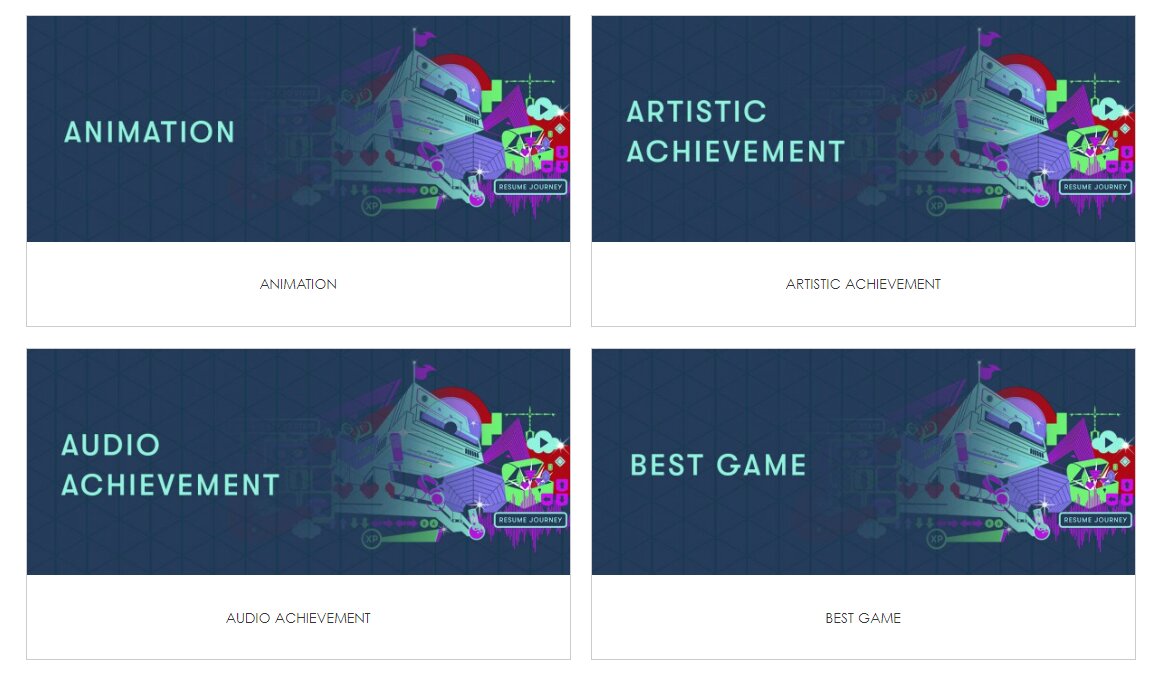 ANIMATION

RESUME JOURNEY

XP

ANIMATION

ARTISTIC ACHIEVEMENT

RESUME JOURNEY

XP

ARTISTIC ACHIEVEMENT

AUDIO ACHIEVEMENT

RESUME JOURNEY

XP

AUDIO ACHIEVEMENT

BEST GAME

RESUME JOURNEY

XP

BEST GAME